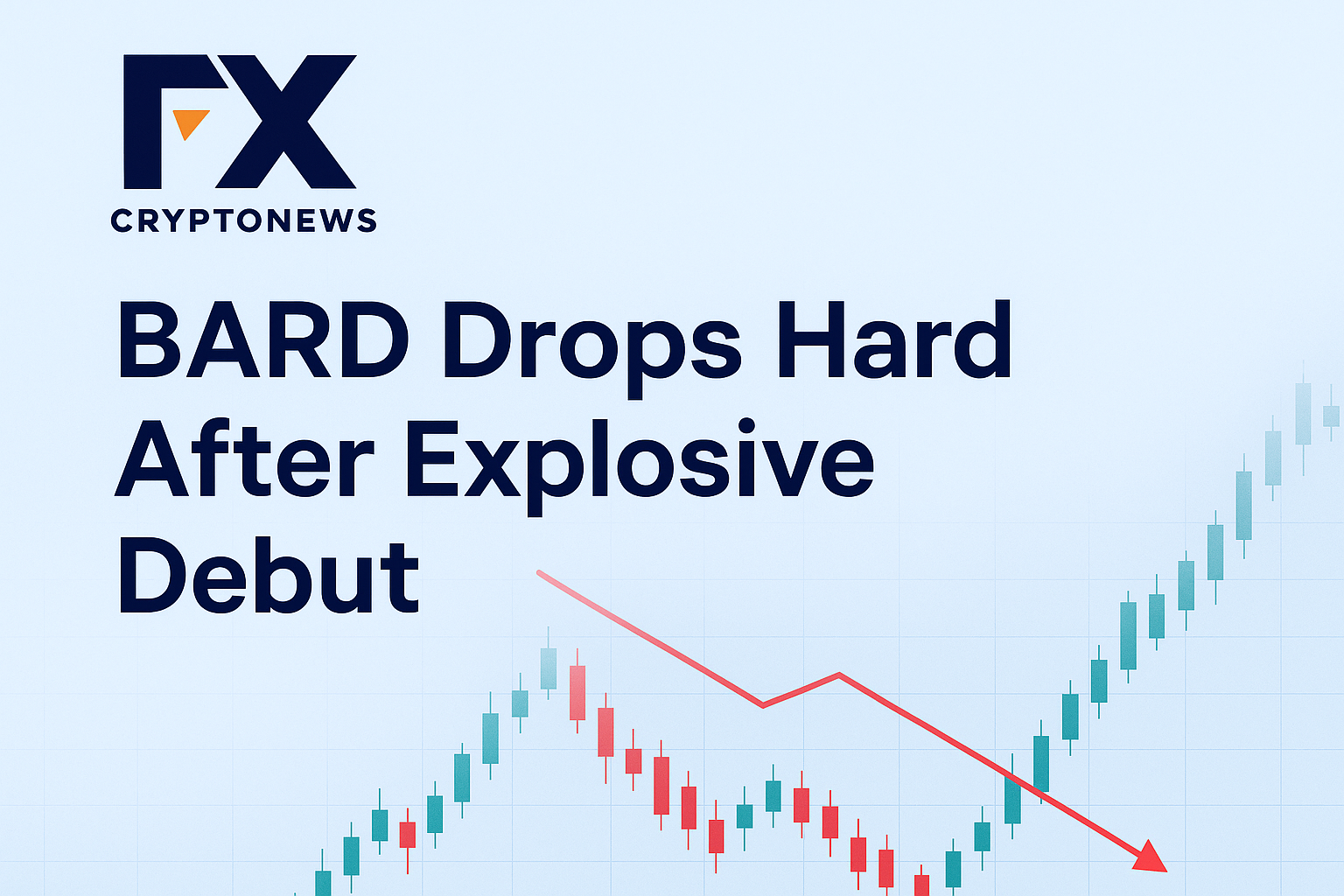 FX
CRYPTONEWS

BARD Drops Hard After Explosive Debut